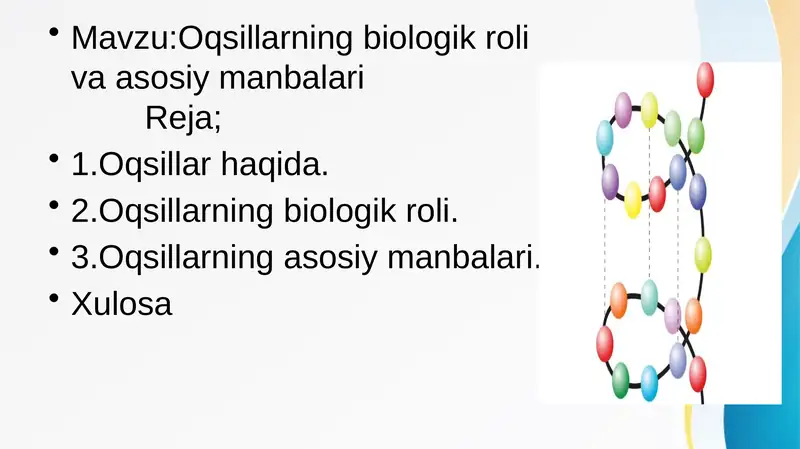 • Mavzu:Oqsillarning biologik roli va asosiy manbalari
Reja;
• 1.Oqsillar haqida.
• 2.Oqsillarning biologik roli.
• 3.Oqsillarning asosiy manbalari.
• Xulosa